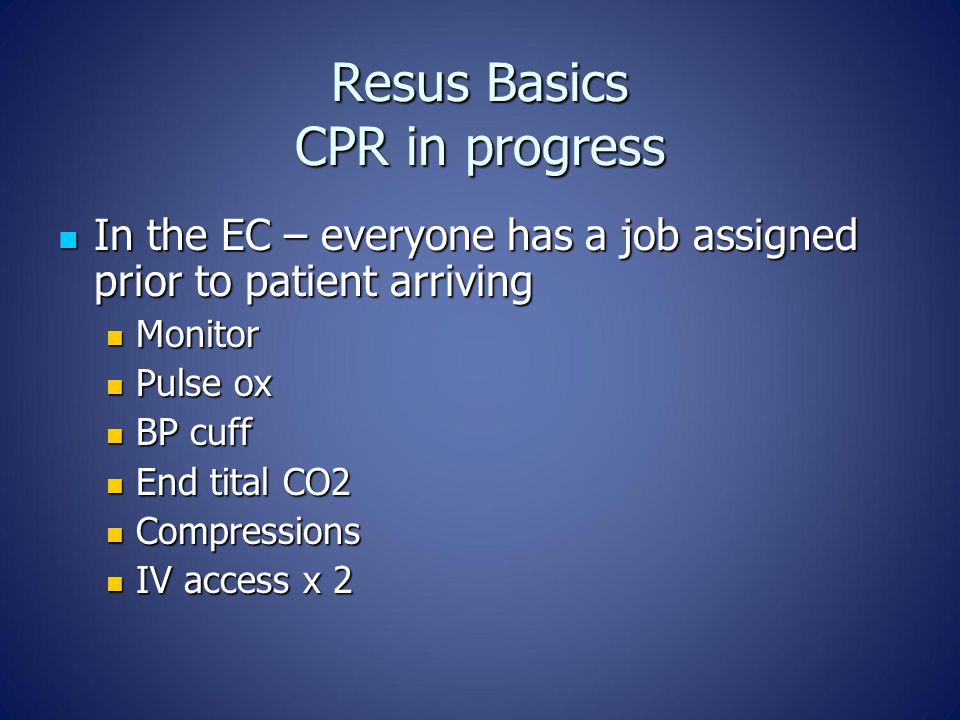 Resus Basics
CPR in progress

- In the EC – everyone has a job assigned prior to patient arriving
  - Monitor
  - Pulse ox
  - BP cuff
  - End tital CO2
  - Compressions
  - IV access x 2